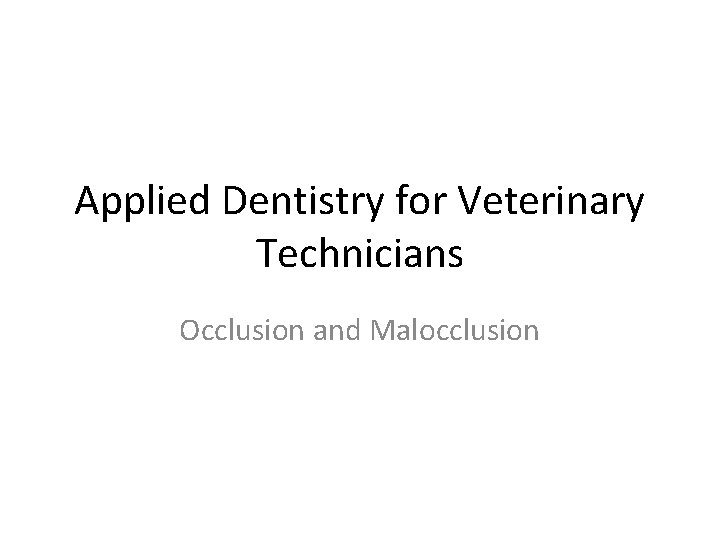 Applied Dentistry for Veterinary Technicians

Occlusion and Malocclusion